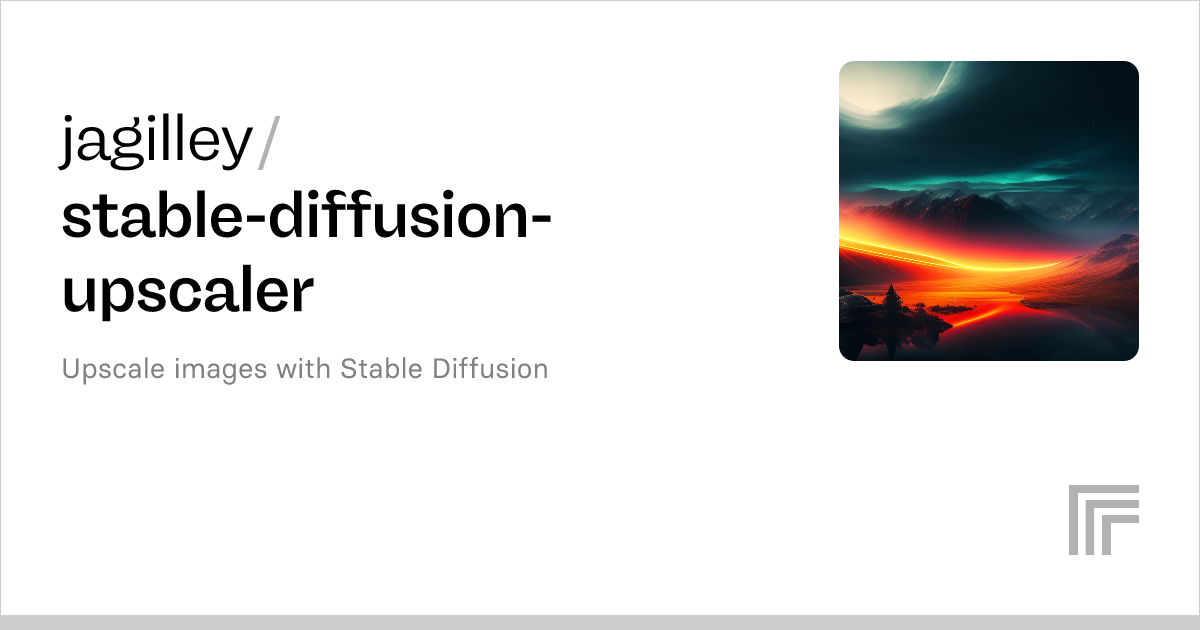 jagilley/
stable-diffusion-upscaler

Upscale images with Stable Diffusion